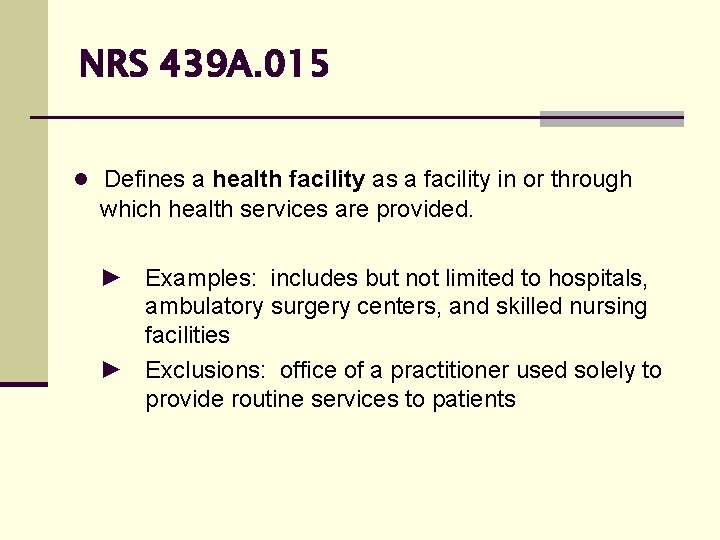 NRS 439A.015

• Defines a health facility as a facility in or through which health services are provided.

► Examples:  includes but not limited to hospitals, ambulatory surgery centers, and skilled nursing facilities
► Exclusions:  office of a practitioner used solely to provide routine services to patients